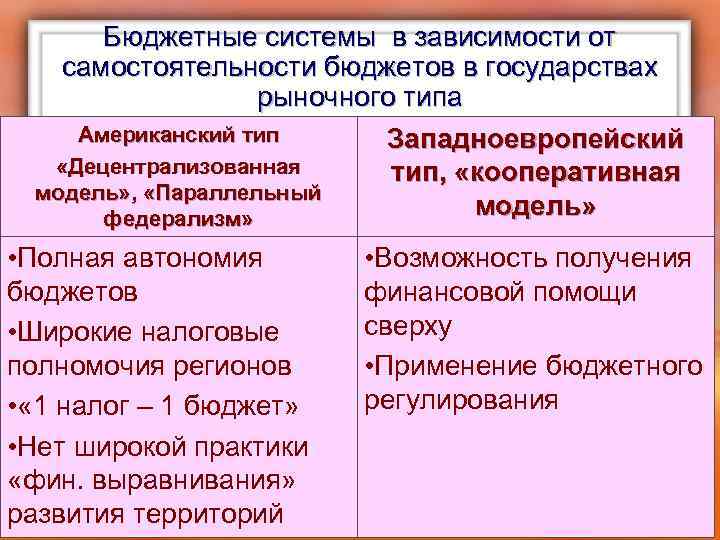 Бюджетные системы в зависимости от самостоятельности бюджетов в государствах рыночного типа

| Американский тип «Децентрализованная модель», «Параллельный федерализм» | Западноевропейский тип, «кооперативная модель» |
|---|---|
| •Полная автономия бюджетов •Широкие налоговые полномочия регионов •«1 налог – 1 бюджет» •Нет широкой практики «фин. выравнивания» развития территорий | •Возможность получения финансовой помощи сверху •Применение бюджетного регулирования |